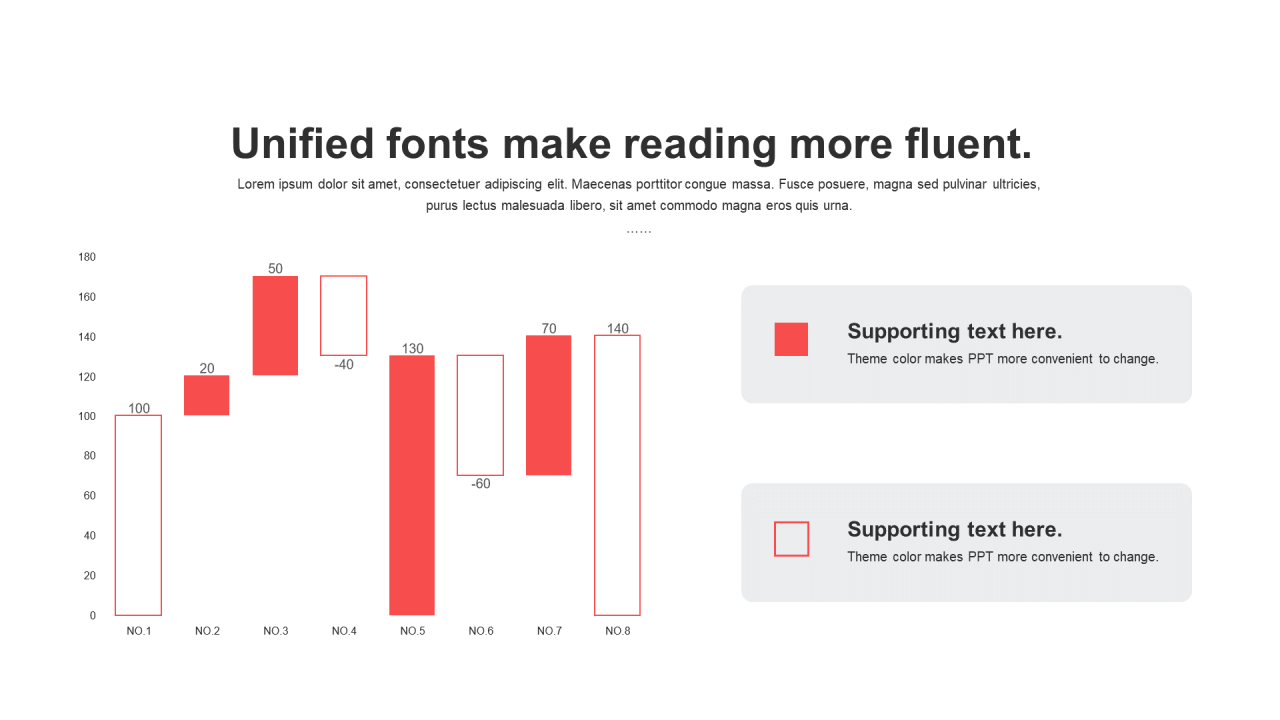 Unified fonts make reading more fluent.

Lorem ipsum dolor sit amet, consectetuer adipiscing elit. Maecenas porttitor congue massa. Fusce posuere, magna sed pulvinar ultricies, purus lectus malesuada libero, sit amet commodo magna eros quis urna.

……

180
160
140
120
100
80
60
40
20
0

100
20
50
-40
130
-60
70
140

NO.1
NO.2
NO.3
NO.4
NO.5
NO.6
NO.7
NO.8

Supporting text here.
Theme color makes PPT more convenient to change.

Supporting text here.
Theme color makes PPT more convenient to change.